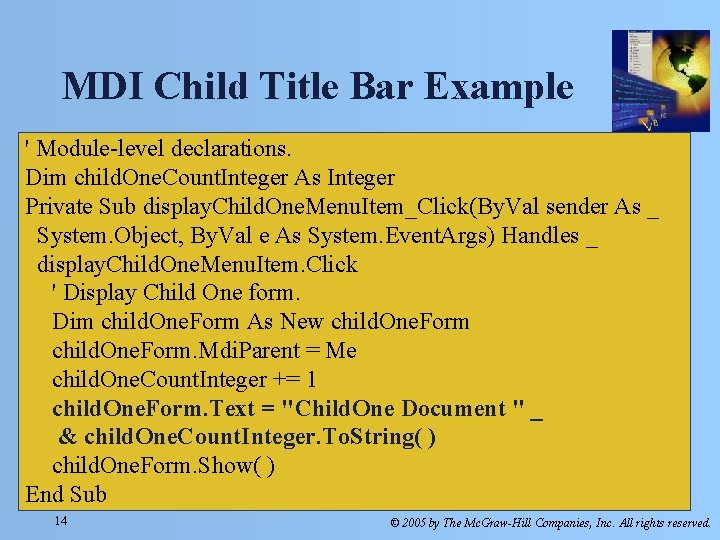 MDI Child Title Bar Example

' Module-level declarations.
Dim childOneCountInteger As Integer
Private Sub displayChildOneMenuItem_Click(ByVal sender As _
System.Object, ByVal e As System.EventArgs) Handles _
displayChildOneMenuItem.Click
' Display Child One form.
Dim childOneForm As New childOneForm
childOneForm.MdiParent = Me
childOneCountInteger += 1
childOneForm.Text = "ChildOne Document " _
& childOneCountInteger.ToString( )
childOneForm.Show( )
End Sub

14

© 2005 by The McGraw-Hill Companies, Inc. All rights reserved.